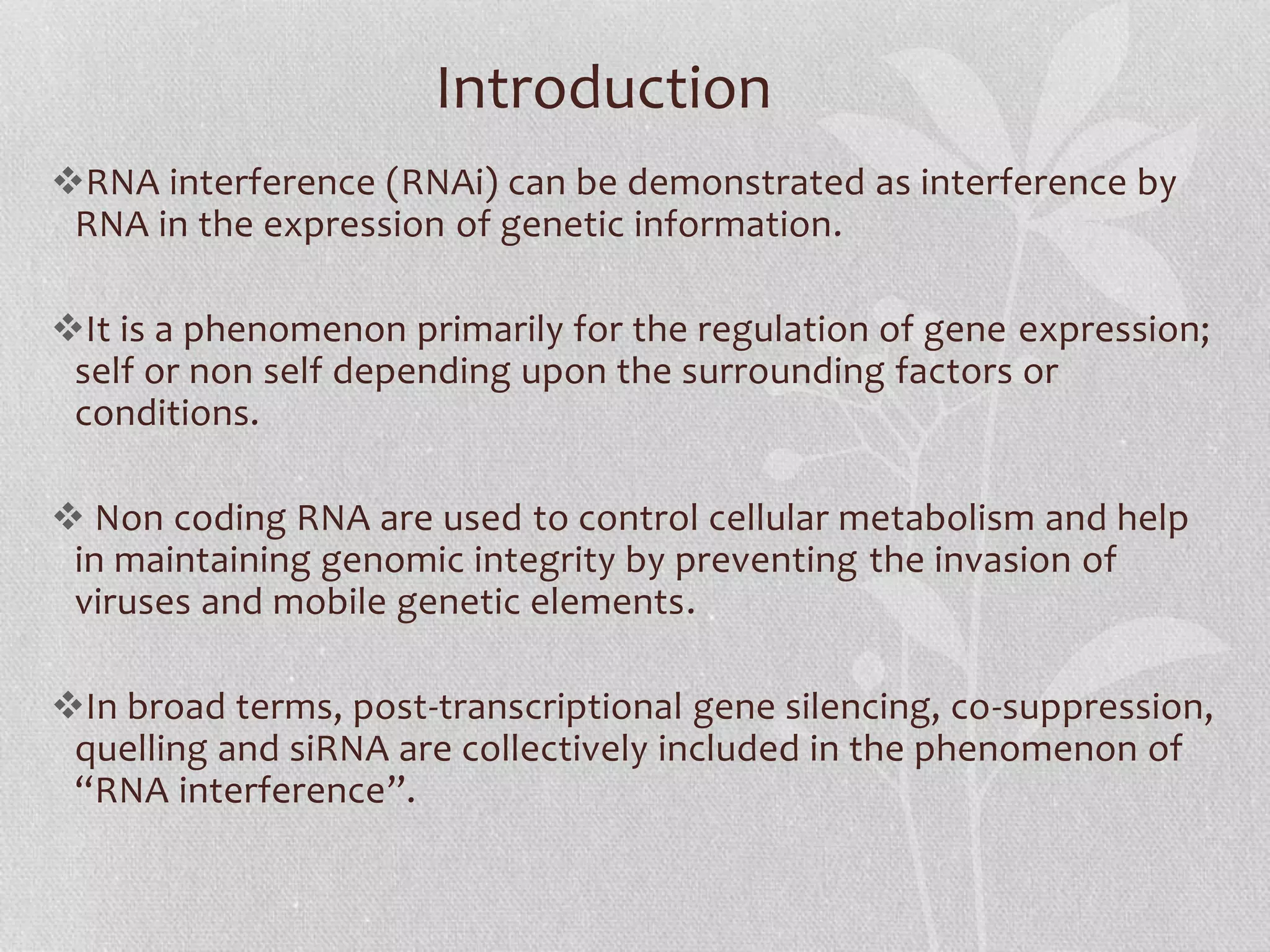 Introduction

❖RNA interference (RNAi) can be demonstrated as interference by RNA in the expression of genetic information.

❖It is a phenomenon primarily for the regulation of gene expression; self or non self depending upon the surrounding factors or conditions.

❖ Non coding RNA are used to control cellular metabolism and help in maintaining genomic integrity by preventing the invasion of viruses and mobile genetic elements.

❖In broad terms, post-transcriptional gene silencing, co-suppression, quelling and siRNA are collectively included in the phenomenon of “RNA interference”.